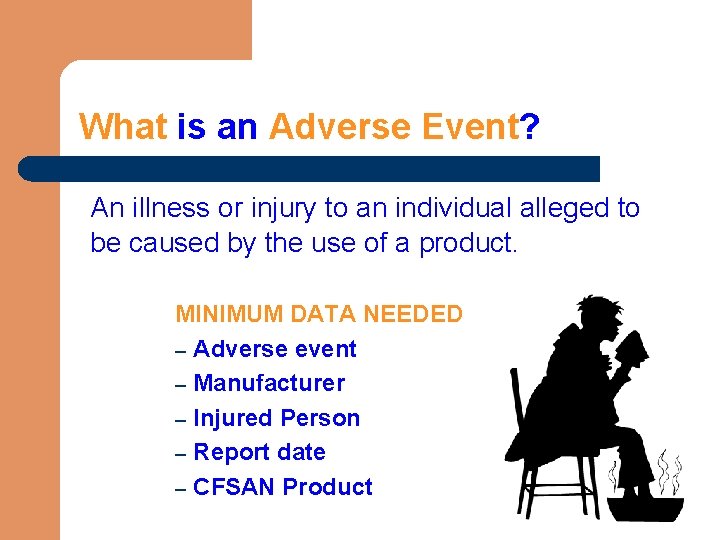 What is an Adverse Event?

An illness or injury to an individual alleged to be caused by the use of a product.

MINIMUM DATA NEEDED
– Adverse event
– Manufacturer
– Injured Person
– Report date
– CFSAN Product